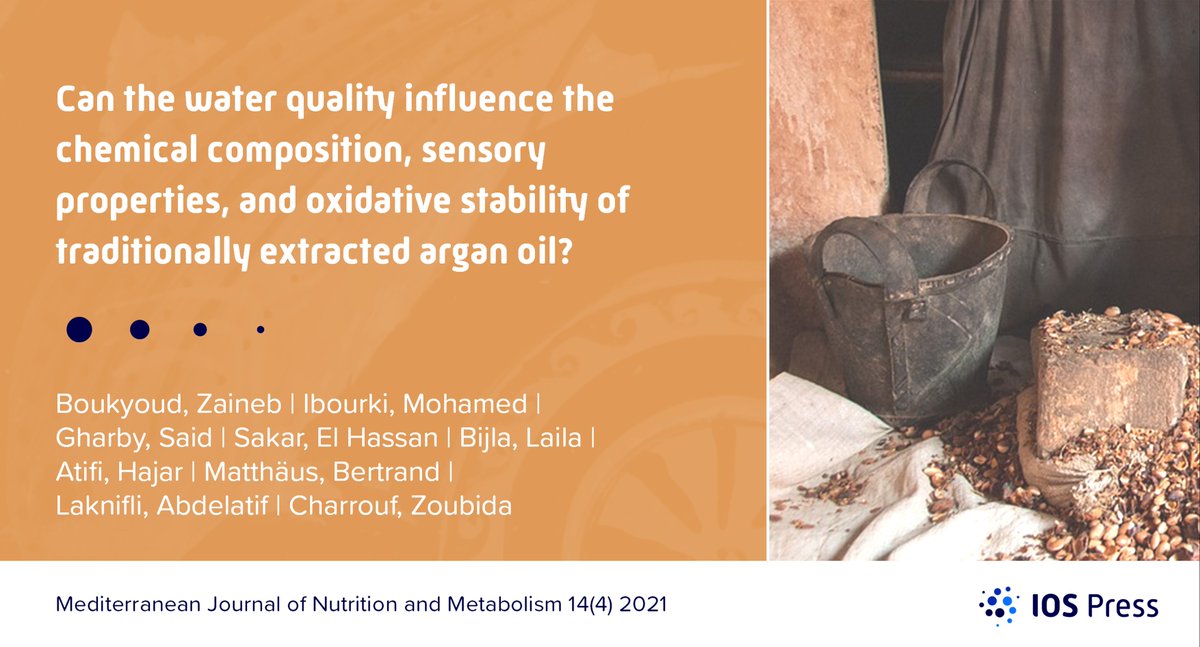 Can the water quality influence the chemical composition, sensory properties, and oxidative stability of traditionally extracted argan oil?

Boukyoud, Zaineb | Ibourki, Mohamed | Gharby, Said | Sakar, El Hassan | Bijla, Laila | Atifi, Hajar | Matthäus, Bertrand | Laknifli, Abdelatif | Charrouf, Zoubida

Mediterranean Journal of Nutrition and Metabolism 14(4) 2021

IOS Press